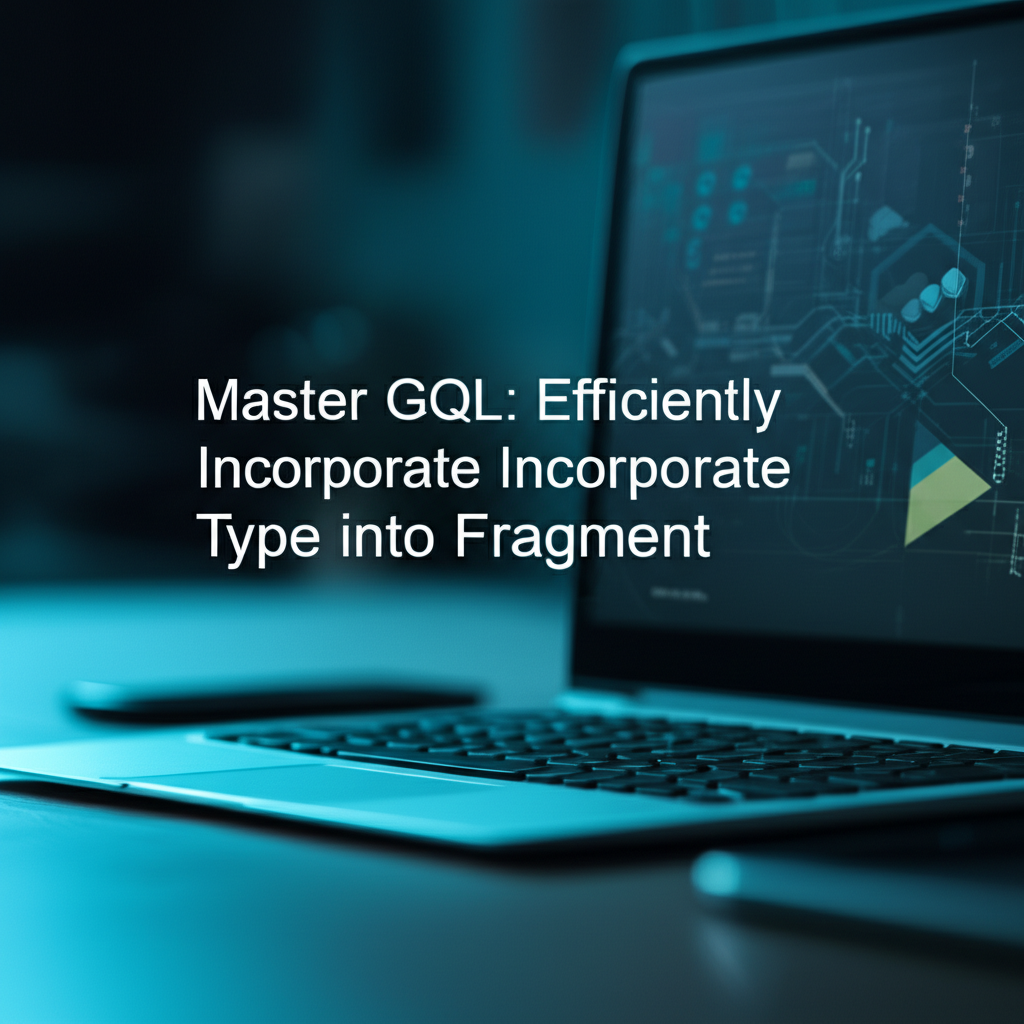 Master GQL: Efficiently Incorporate Incorporate Type into Fragment